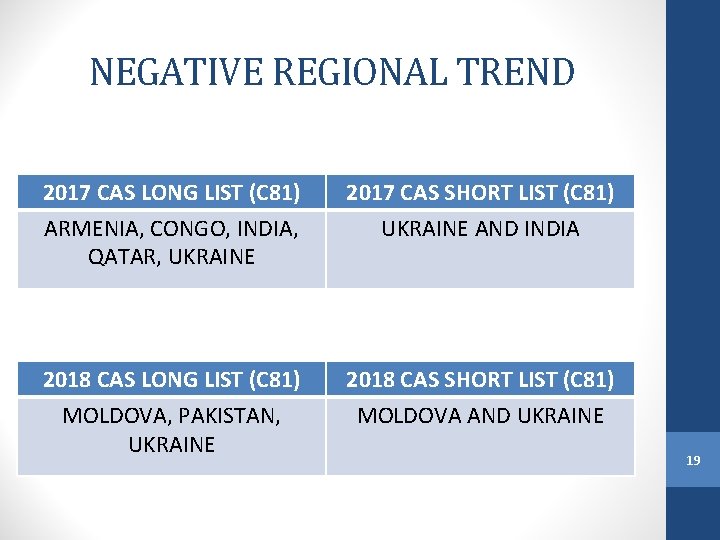 NEGATIVE REGIONAL TREND

| 2017 CAS LONG LIST (C81) | 2017 CAS SHORT LIST (C81) |
|---|---|
| ARMENIA, CONGO, INDIA, QATAR, UKRAINE | UKRAINE AND INDIA |

| 2018 CAS LONG LIST (C81) | 2018 CAS SHORT LIST (C81) |
|---|---|
| MOLDOVA, PAKISTAN, UKRAINE | MOLDOVA AND UKRAINE |

19